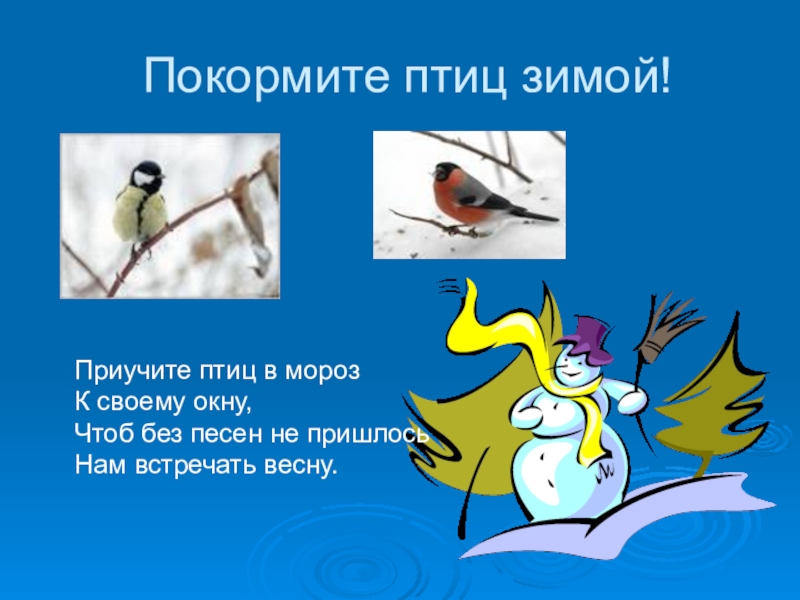 Покормите птиц зимой!

Приучите птиц в мороз
К своему окну,
Чтоб без песен не пришлось
Нам встречать весну.